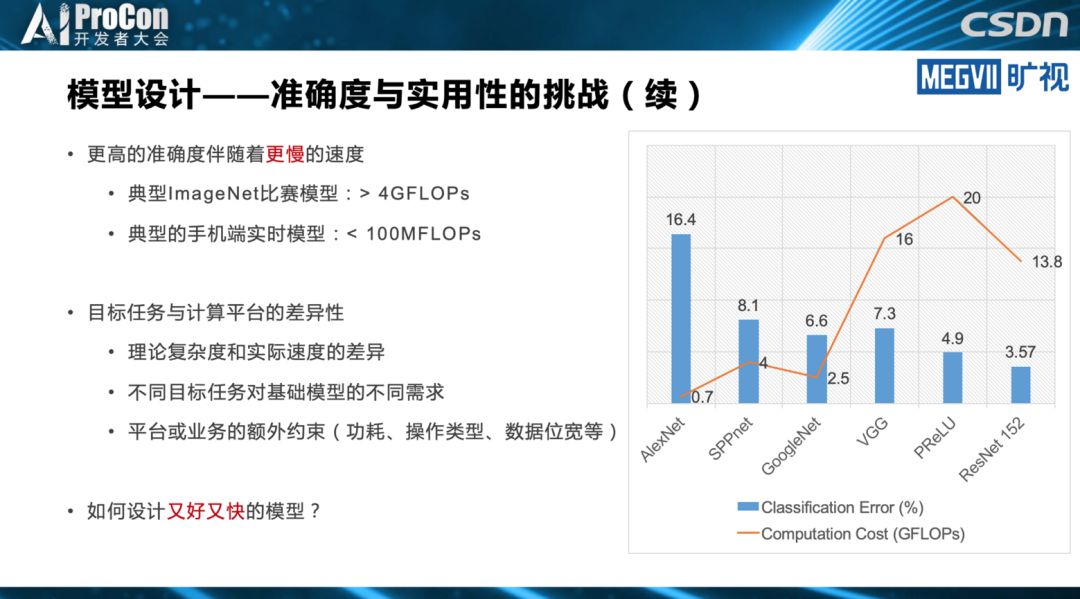 AI ProCon 开发者大会

CSDN

MEGVII 旷视

模型设计——准确度与实用性的挑战（续）

• 更高的准确度伴随着更慢的速度
  • 典型ImageNet比赛模型：> 4GFLOPs
  • 典型的手机端实时模型：< 100MFLOPs

• 目标任务与计算平台的差异性
  • 理论复杂度和实际速度的差异
  • 不同目标任务对基础模型的不同需求
  • 平台或业务的额外约束（功耗、操作类型、数据位宽等）

• 如何设计又好又快的模型？

16.4
0.7
8.1
4
6.6
2.5
7.3
16
4.9
20
3.57
13.8

AlexNet
SPPnet
GoogleNet
VGG
PReLU
ResNet 152

Classification Error (%)
Computation Cost (GFLOPs)